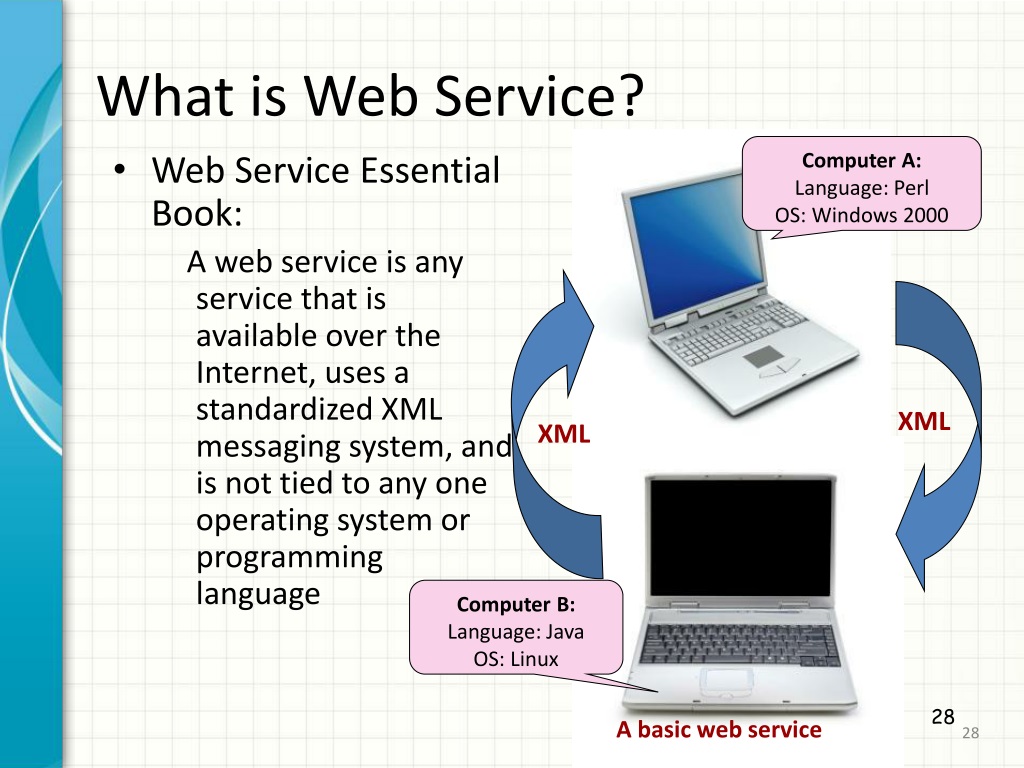 What is Web Service?

• Web Service Essential Book:

A web service is any service that is available over the Internet, uses a standardized XML messaging system, and is not tied to any one operating system or programming language

Computer A:
Language: Perl
OS: Windows 2000

XML

XML

Computer B:
Language: Java
OS: Linux

A basic web service

28

28